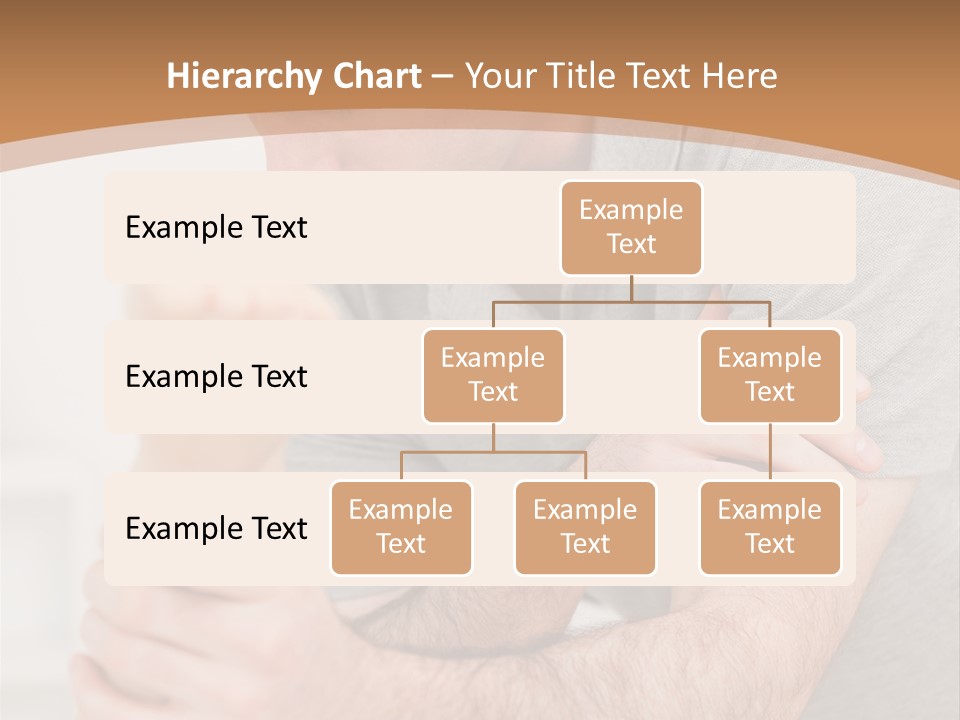 Hierarchy Chart – Your Title Text Here

Example Text

Example Text

Example Text

Example Text

Example Text

Example Text

Example Text

Example Text

Example Text